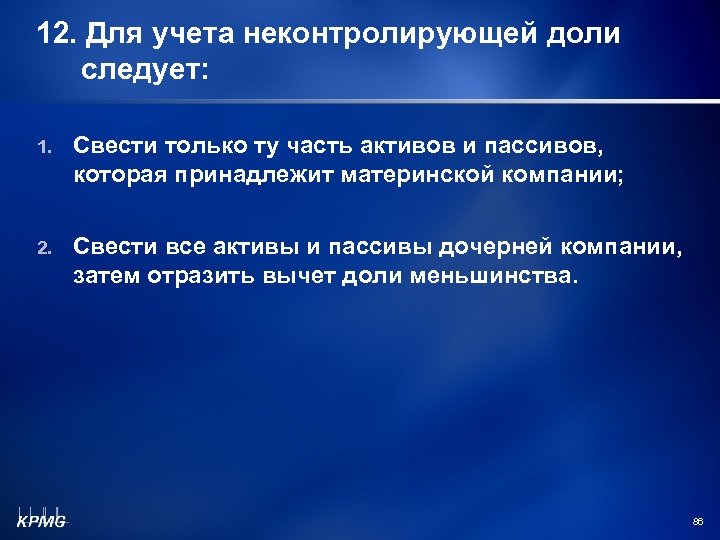 12. Для учета неконтролирующей доли следует:

1. Свести только ту часть активов и пассивов, которая принадлежит материнской компании;

2. Свести все активы и пассивы дочерней компании, затем отразить вычет доли меньшинства.

KPMG

86